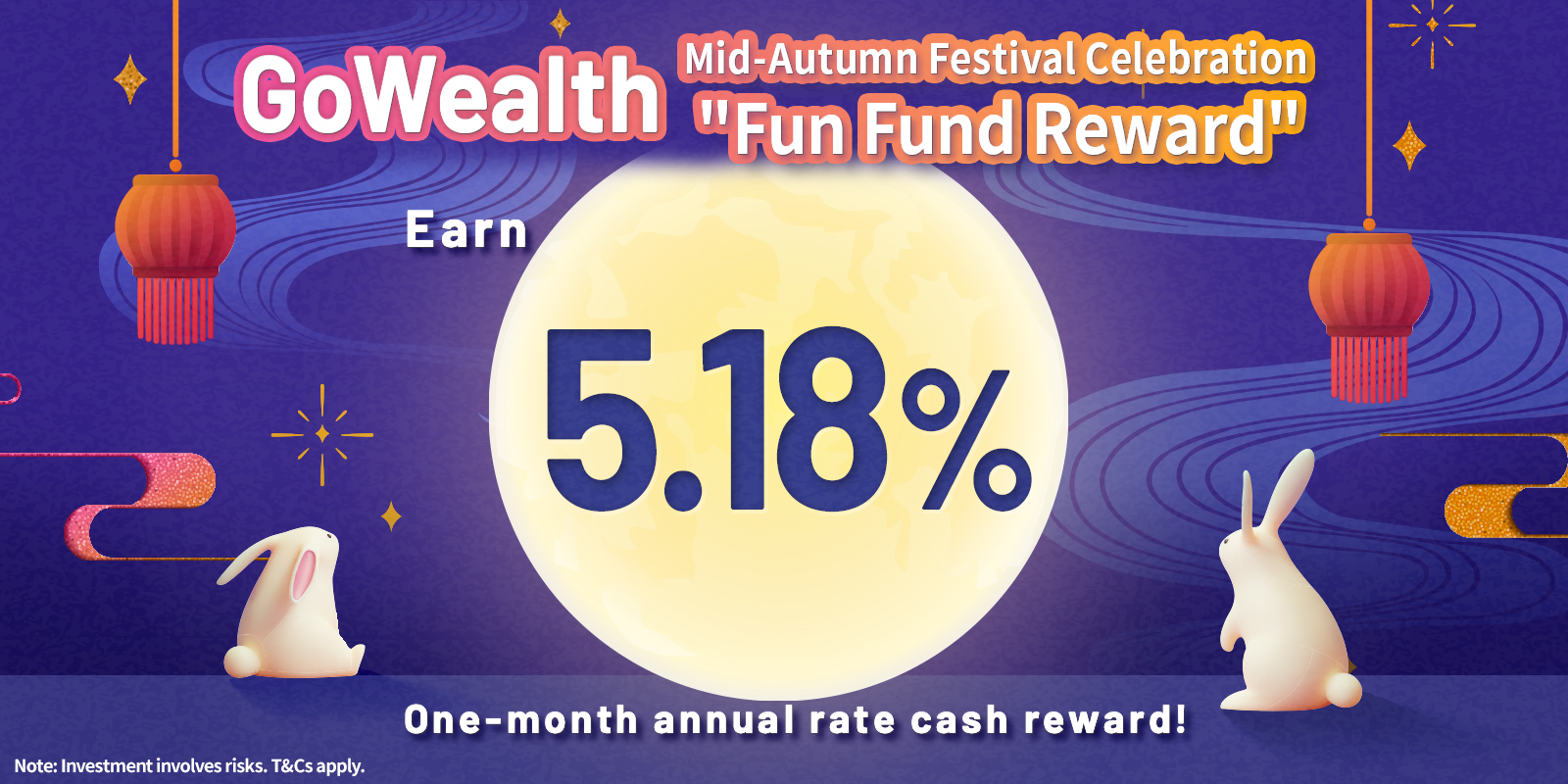 GoWealth

Mid-Autumn Festival Celebration
"Fun Fund Reward"

Earn

5.18%

One-month annual rate cash reward!

Note: Investment involves risks. T&Cs apply.